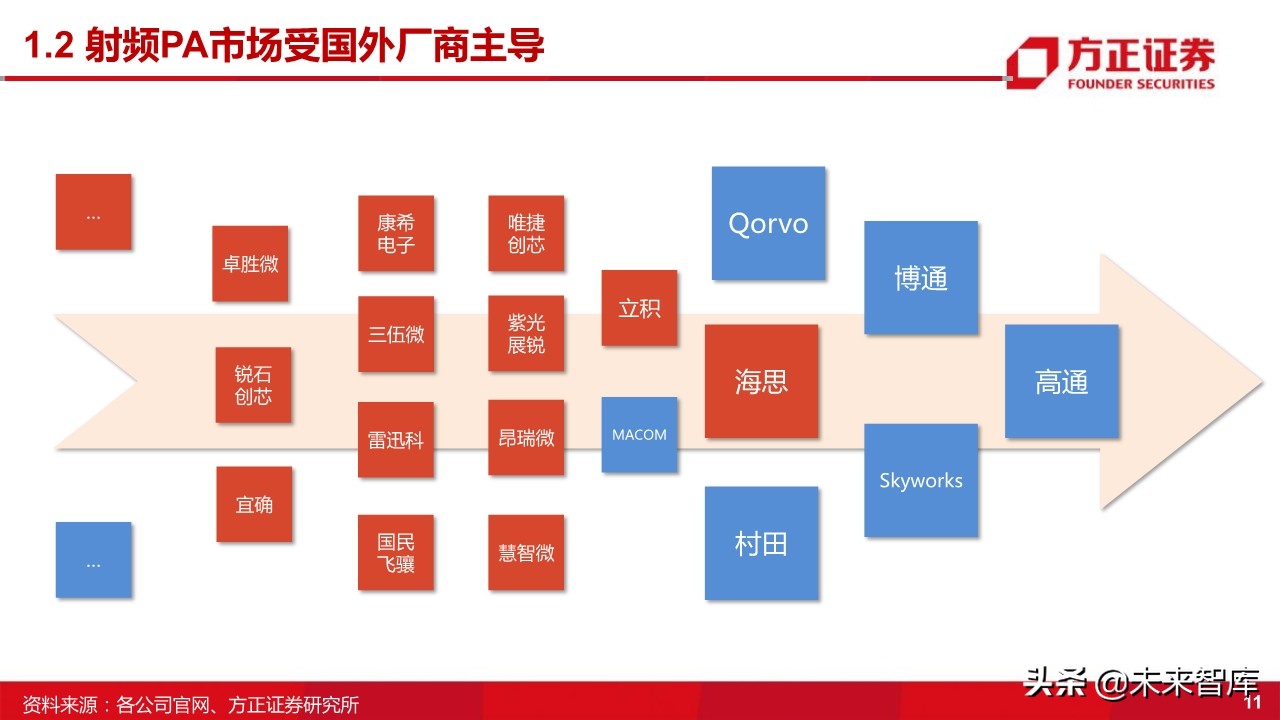 1.2 射频PA市场受国外厂商主导

方正证券
FOUNDER SECURITIES

...

...

卓胜微

锐石创芯

宜确

康希电子

三伍微

雷迅科

国民飞骧

唯捷创芯

紫光展锐

昂瑞微

慧智微

立积

MACOM

Qorvo

海思

村田

博通

Skyworks

高通

资料来源：各公司官网、方正证券研究所

头条 @未来智库

11